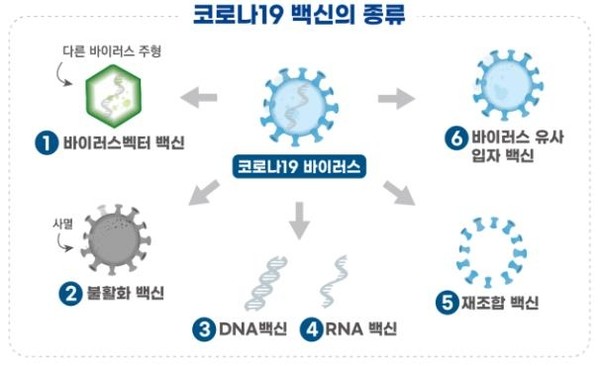 코로나19 백신의 종류

다른 바이러스 주형

1 바이러스벡터 백신

코로나19 바이러스

6 바이러스 유사 입자 백신

사멸

2 불활화 백신

3 DNA백신

4 RNA 백신

5 재조합 백신